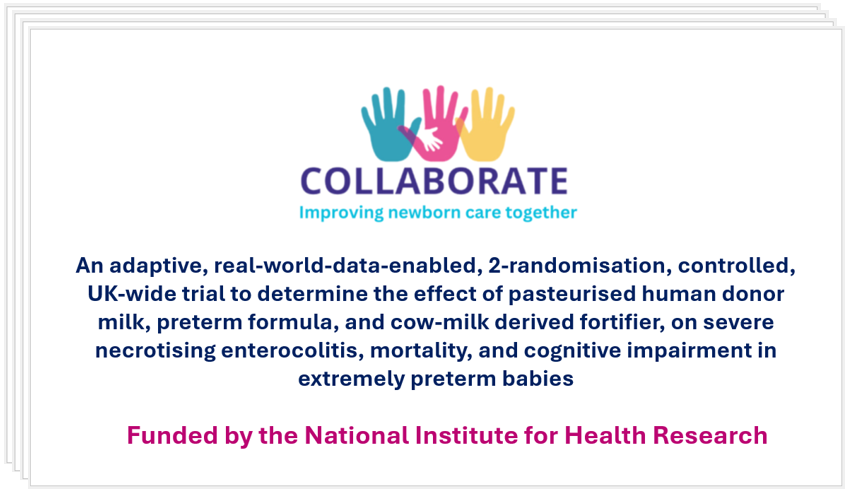 COLLABORATE
Improving newborn care together

An adaptive, real-world-data-enabled, 2-randomisation, controlled, UK-wide trial to determine the effect of pasteurised human donor milk, preterm formula, and cow-milk derived fortifier, on severe necrotising enterocolitis, mortality, and cognitive impairment in extremely preterm babies

Funded by the National Institute for Health Research